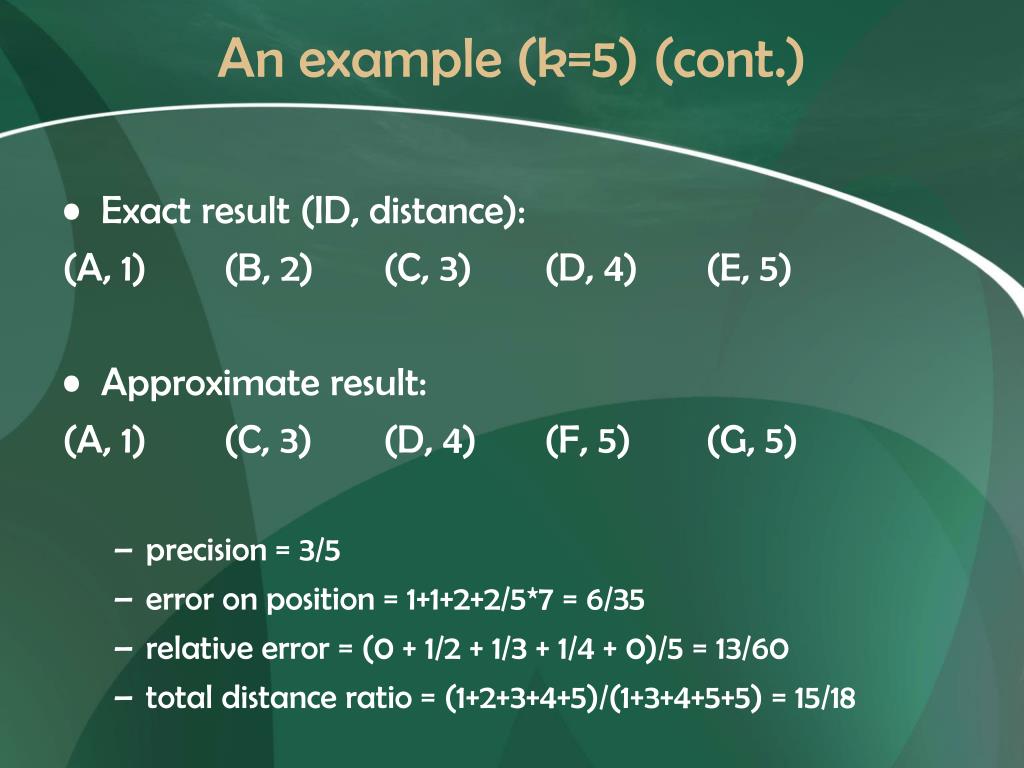 An example (k=5) (cont.)

• Exact result (ID, distance):
(A, 1) (B, 2) (C, 3) (D, 4) (E, 5)

• Approximate result:
(A, 1) (C, 3) (D, 4) (F, 5) (G, 5)

– precision = 3/5
– error on position = 1+1+2+2/5*7 = 6/35
– relative error = (0 + 1/2 + 1/3 + 1/4 + 0)/5 = 13/60
– total distance ratio = (1+2+3+4+5)/(1+3+4+5+5) = 15/18